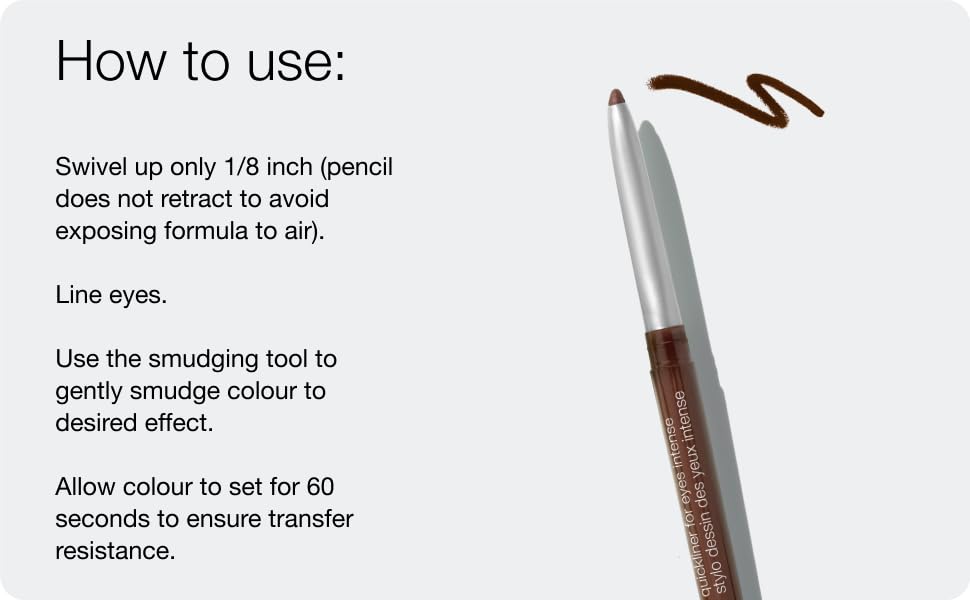 How to use:

Swivel up only 1/8 inch (pencil does not retract to avoid exposing formula to air).

Line eyes.

Use the smudging tool to gently smudge colour to desired effect.

Allow colour to set for 60 seconds to ensure transfer resistance.

quickliner for eyes intense
stylo dessin des yeux intense